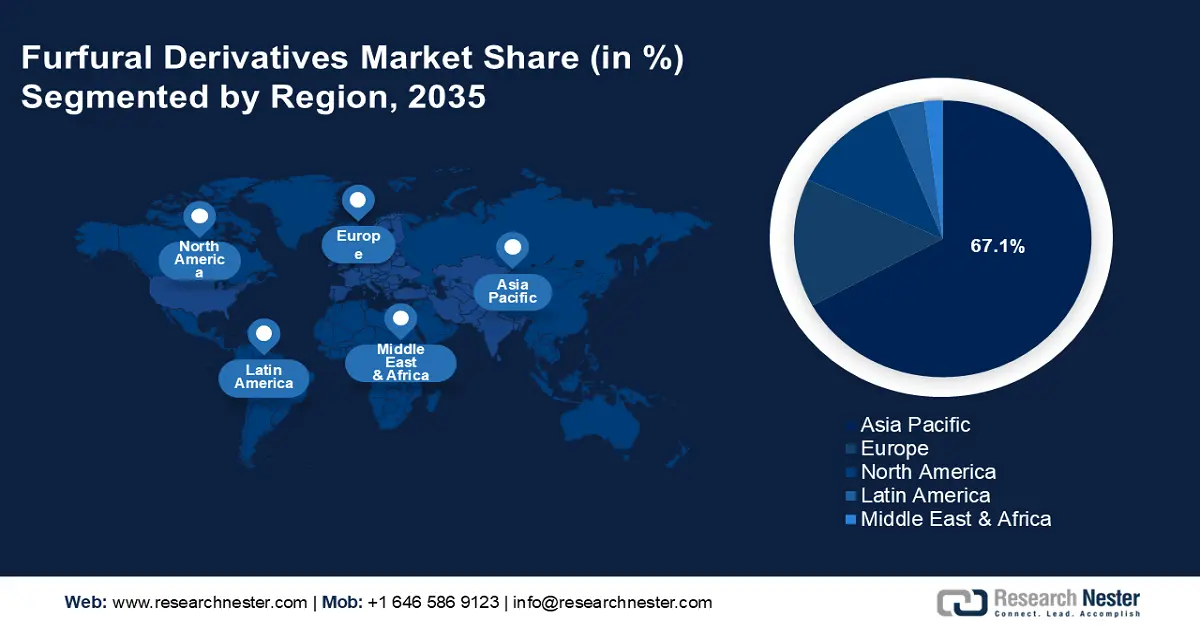 Furfural Derivatives Market Share (in %) Segmented by Region, 2035

North America

Europe

Asia Pacific

Latin America

Middle East & Africa

67.1%

Asia Pacific
Europe
North America
Latin America
Middle East & Africa

Web: www.researchnester.com | Mob: +1 646 586 9123 | info@researchnester.com

Research Nester
Connect. Lead. Accomplish